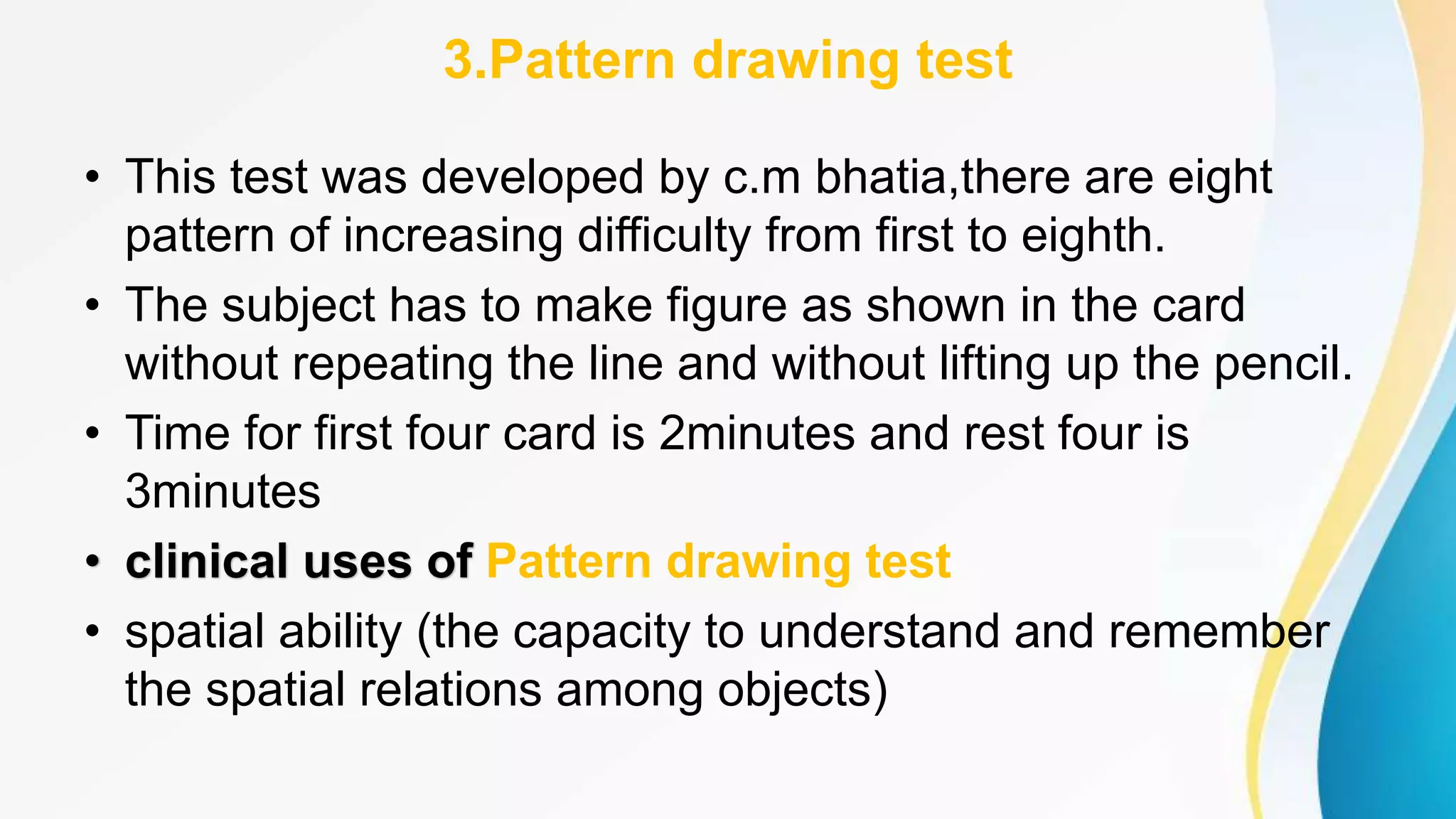 3.Pattern drawing test

• This test was developed by c.m bhatia,there are eight pattern of increasing difficulty from first to eighth.
• The subject has to make figure as shown in the card without repeating the line and without lifting up the pencil.
• Time for first four card is 2minutes and rest four is 3minutes
• clinical uses of Pattern drawing test
• spatial ability (the capacity to understand and remember the spatial relations among objects)